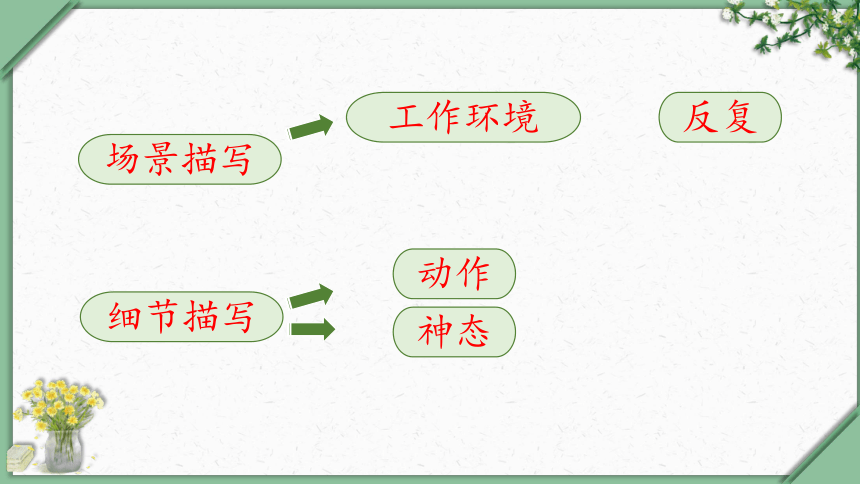 场景描写

工作环境

反复

细节描写

动作

神态